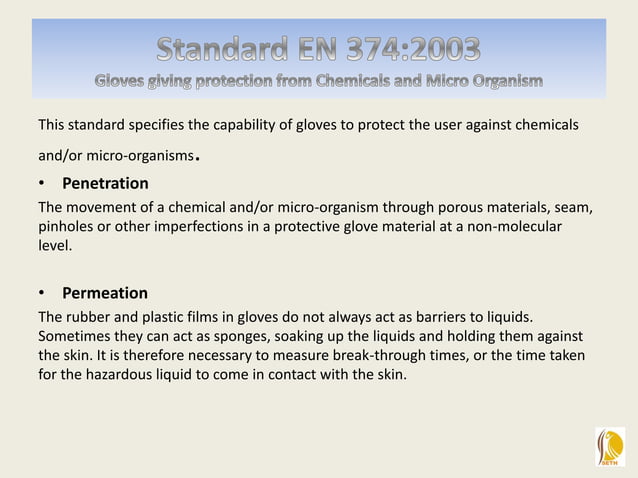 Standard EN 374:2003
Gloves giving protection from Chemicals and Micro Organism

This standard specifies the capability of gloves to protect the user against chemicals and/or micro-organisms.

• Penetration

The movement of a chemical and/or micro-organism through porous materials, seam, pinholes or other imperfections in a protective glove material at a non-molecular level.

• Permeation

The rubber and plastic films in gloves do not always act as barriers to liquids. Sometimes they can act as sponges, soaking up the liquids and holding them against the skin. It is therefore necessary to measure break-through times, or the time taken for the hazardous liquid to come in contact with the skin.

SETH